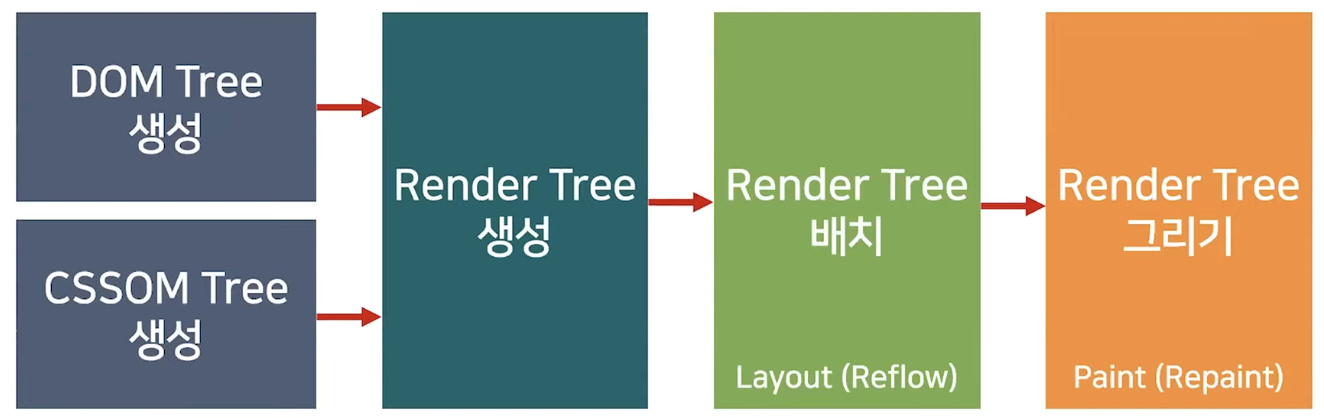 DOM Tree
생성

CSSOM Tree
생성

Render Tree
생성

Render Tree
배치

Layout (Reflow)

Render Tree
그리기

Paint (Repaint)